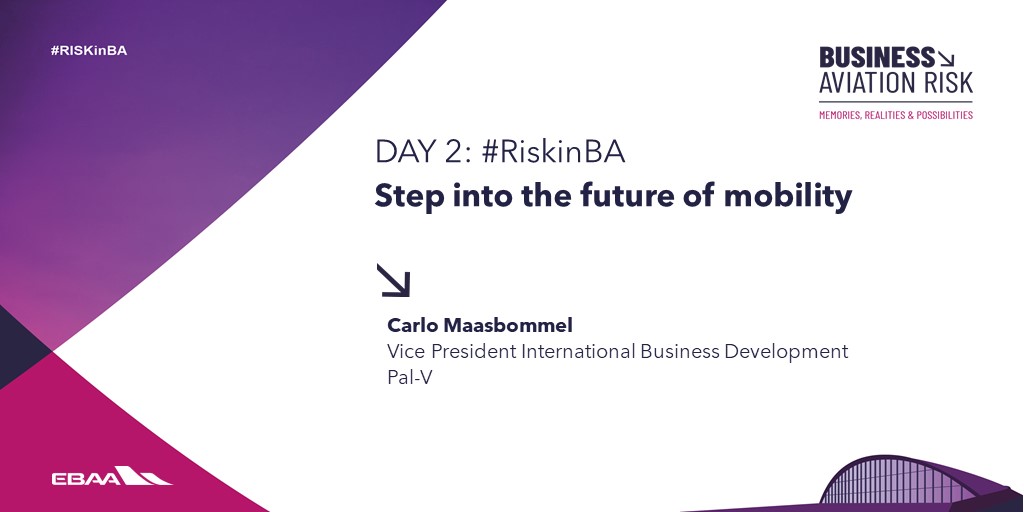 #RISKinBA

BUSINESS AVIATION RISK
MEMORIES, REALITIES & POSSIBILITIES

DAY 2: #RiskinBA
Step into the future of mobility

Carlo Maasbommel
Vice President International Business Development
Pal-V

EBAA